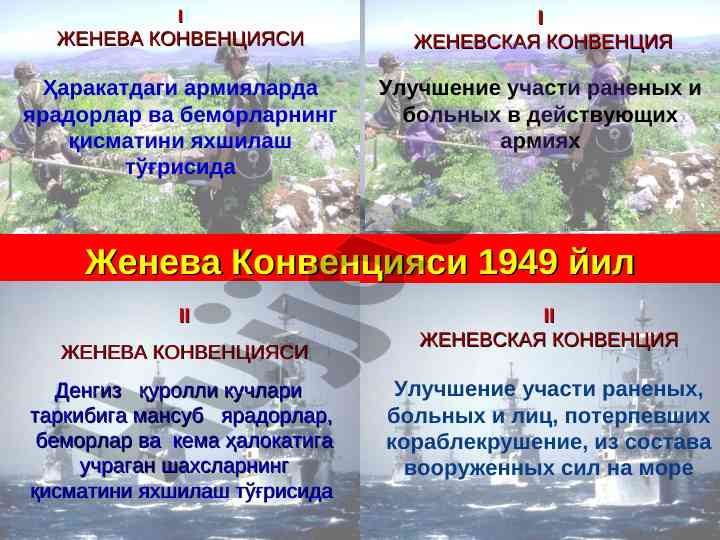 I
ЖЕНЕВА КОНВЕНЦИЯСИ

Ҳаракатдаги армияларда ярадорлар ва беморларнинг қисматини яхшилаш тўғрисида

I
ЖЕНЕВСКАЯ КОНВЕНЦИЯ

Улучшение участи раненых и больных в действующих армиях

Женева Конвенцияси 1949 йил

II
ЖЕНЕВА КОНВЕНЦИЯСИ

Денгиз қуролли кучлари таркибига мансуб ярадорлар, беморлар ва кема ҳалокатига учраган шахсларнинг қисматини яхшилаш тўғрисида

II
ЖЕНЕВСКАЯ КОНВЕНЦИЯ

Улучшение участи раненых, больных и лиц, потерпевших кораблекрушение, из состава вооруженных сил на море